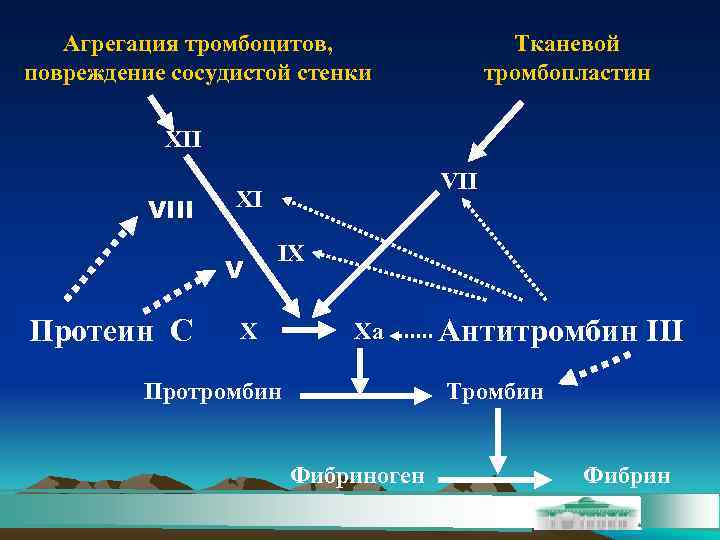 Агрегация тромбоцитов, повреждение сосудистой стенки

Тканевой тромбопластин

XII

VII

XI

VIII

IX

V

Протеин С

X

Xa

Антитромбин III

Протромбин

Тромбин

Фибриноген

Фибрин